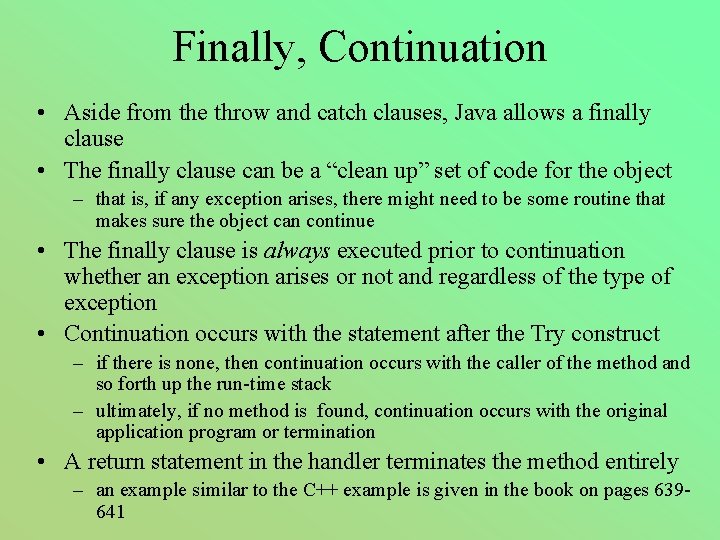 Finally, Continuation

• Aside from the throw and catch clauses, Java allows a finally clause
• The finally clause can be a “clean up” set of code for the object
– that is, if any exception arises, there might need to be some routine that makes sure the object can continue
• The finally clause is always executed prior to continuation whether an exception arises or not and regardless of the type of exception
• Continuation occurs with the statement after the Try construct
– if there is none, then continuation occurs with the caller of the method and so forth up the run-time stack
– ultimately, if no method is found, continuation occurs with the original application program or termination
• A return statement in the handler terminates the method entirely
– an example similar to the C++ example is given in the book on pages 639-641